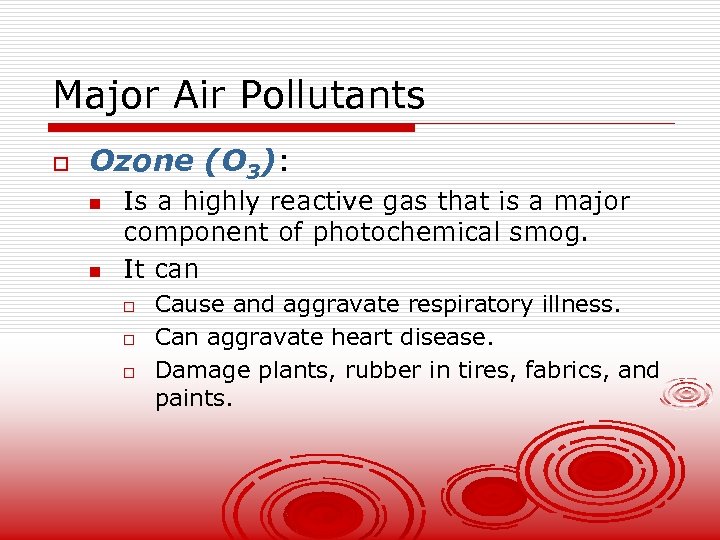 Major Air Pollutants

Ozone ($O_3$):

Is a highly reactive gas that is a major component of photochemical smog.

It can

Cause and aggravate respiratory illness.

Can aggravate heart disease.

Damage plants, rubber in tires, fabrics, and paints.